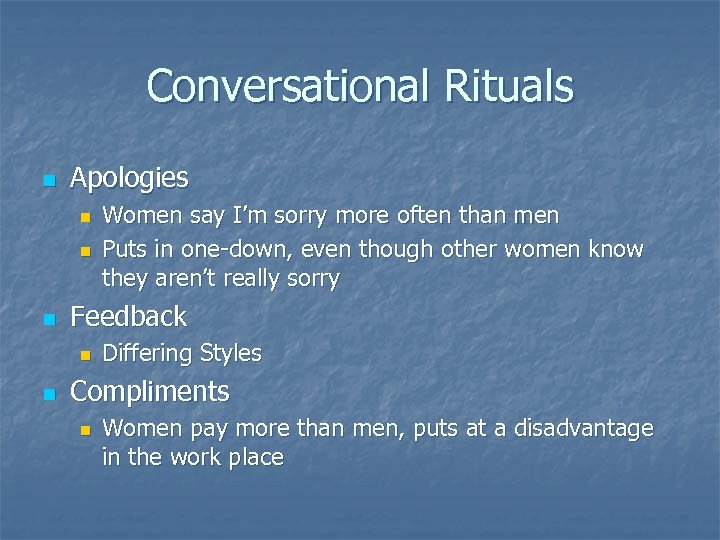 Conversational Rituals

- Apologies
  - Women say I'm sorry more often than men
  - Puts in one-down, even though other women know they aren't really sorry
- Feedback
  - Differing Styles
- Compliments
  - Women pay more than men, puts at a disadvantage in the work place